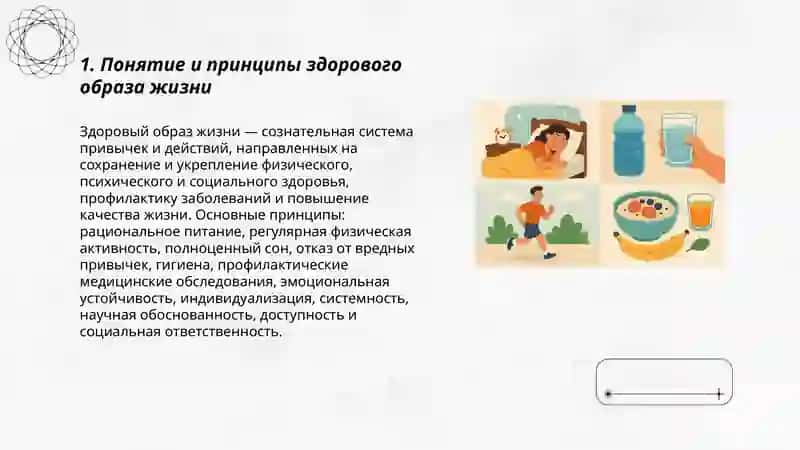 1. Понятие и принципы здорового образа жизни

Здоровый образ жизни — сознательная система привычек и действий, направленных на сохранение и укрепление физического, психического и социального здоровья, профилактику заболеваний и повышение качества жизни. Основные принципы: рациональное питание, регулярная физическая активность, полноценный сон, отказ от вредных привычек, гигиена, профилактические медицинские обследования, эмоциональная устойчивость, индивидуализация, системность, научная обоснованность, доступность и социальная ответственность.